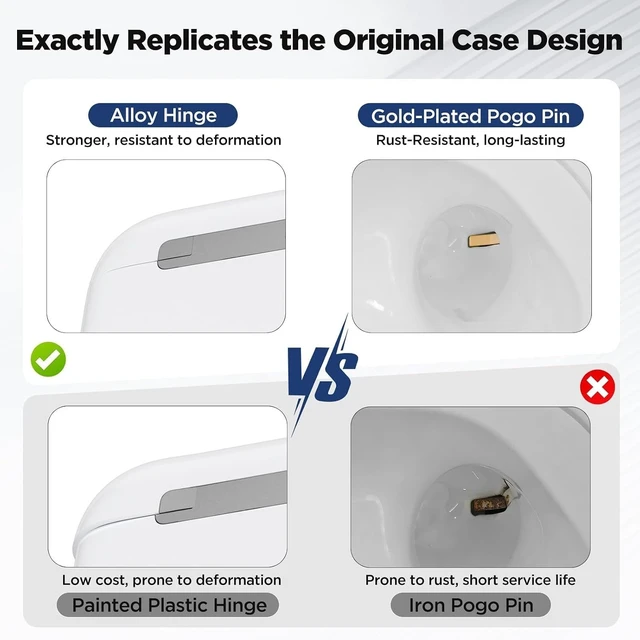 Exactly Replicates the Original Case Design

Alloy Hinge
Stronger, resistant to deformation

Gold-Plated Pogo Pin
Rust-Resistant, long-lasting

VS

Low cost, prone to deformation
Painted Plastic Hinge

Prone to rust, short service life
Iron Pogo Pin